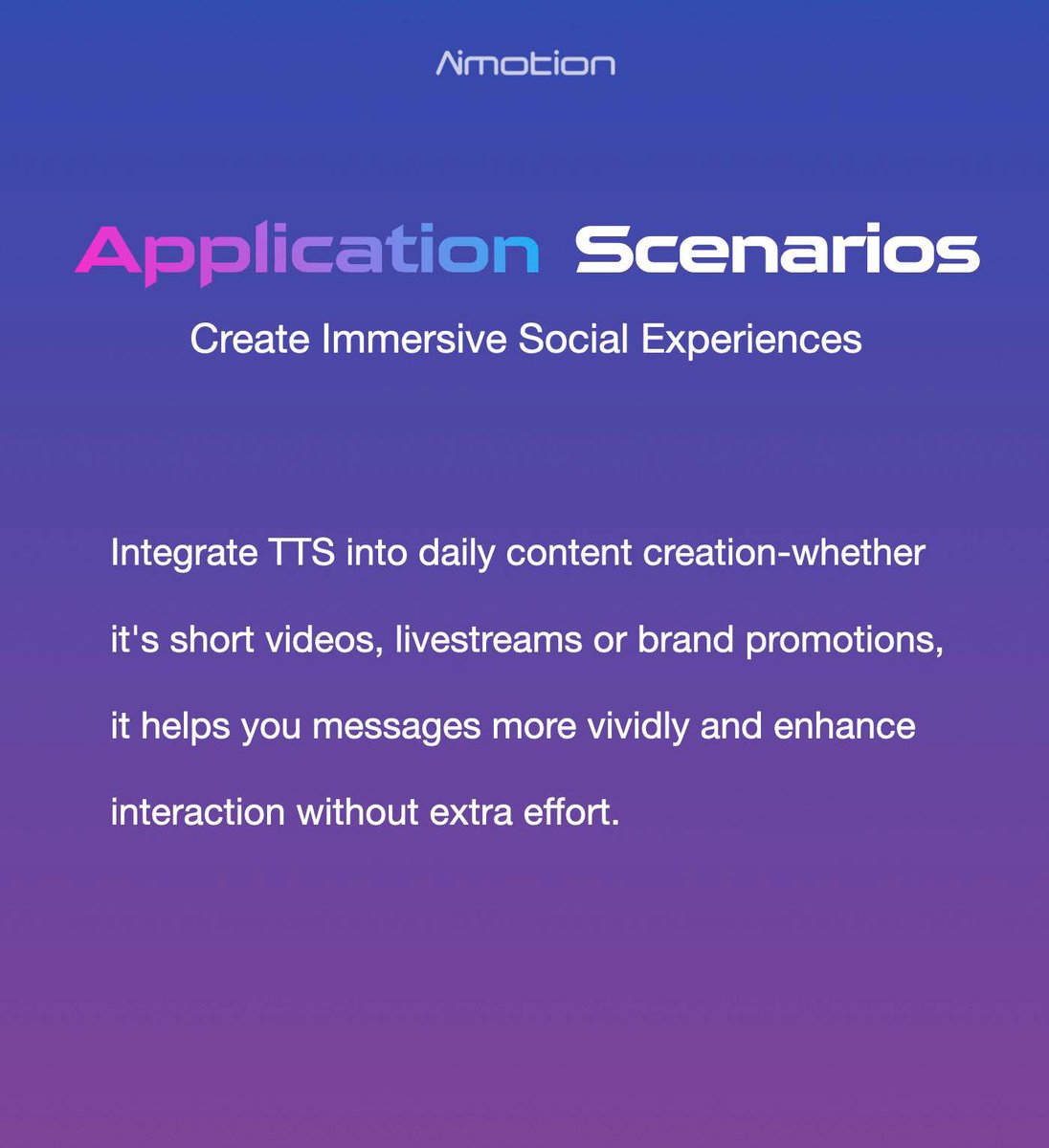 Aimotion

Application Scenarios

Create Immersive Social Experiences

Integrate TTS into daily content creation-whether it's short videos, livestreams or brand promotions, it helps you messages more vividly and enhance interaction without extra effort.